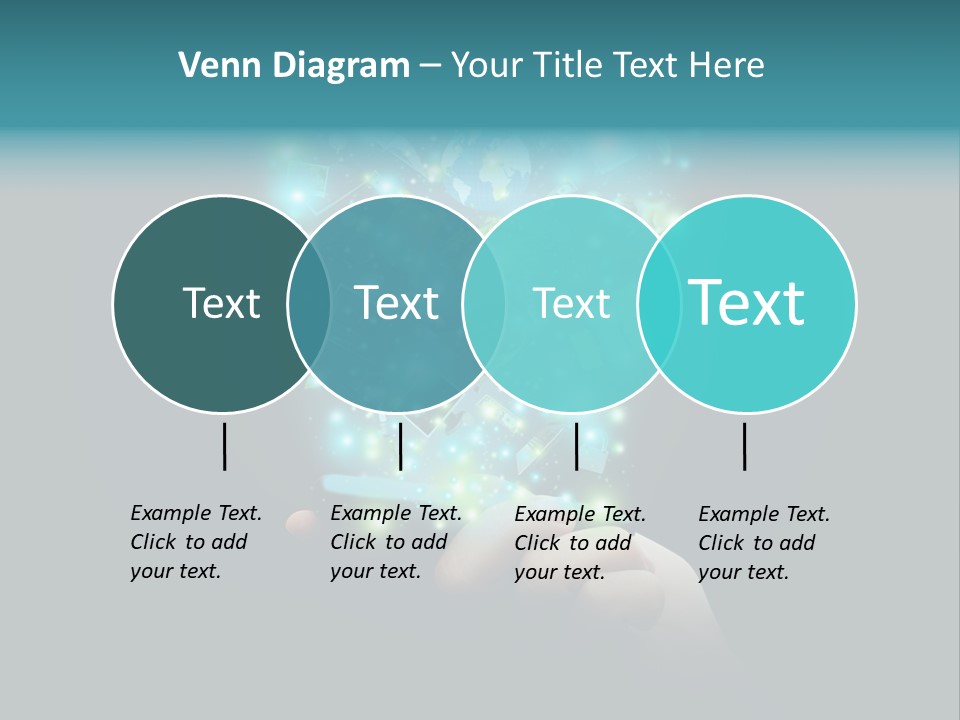 Venn Diagram – Your Title Text Here

Text

Text

Text

Text

Example Text. Click to add your text.

Example Text. Click to add your text.

Example Text. Click to add your text.

Example Text. Click to add your text.